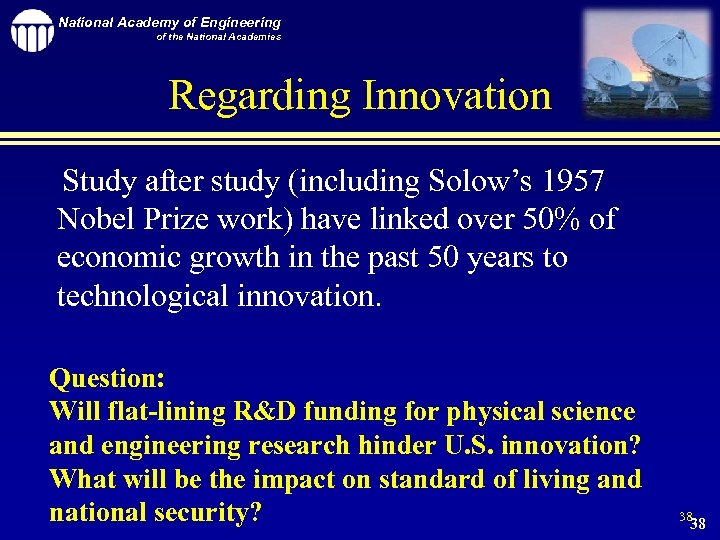 National Academy of Engineering
of the National Academies

Regarding Innovation

Study after study (including Solow's 1957 Nobel Prize work) have linked over 50% of economic growth in the past 50 years to technological innovation.

Question:
Will flat-lining R&D funding for physical science and engineering research hinder U.S. innovation? What will be the impact on standard of living and national security?

38 38